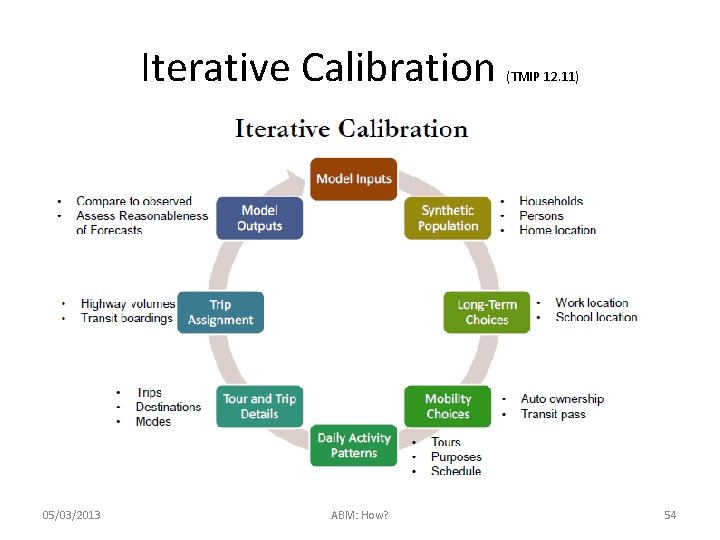 Iterative Calibration (TMIP 12.11)

Iterative Calibration

Model Inputs

Synthetic Population

• Households
• Persons
• Home location

Long-Term Choices

• Work location
• School location

Mobility Choices

• Auto ownership
• Transit pass

Daily Activity Patterns

• Tours
• Purposes
• Schedule

Tour and Trip Details

• Trips
• Destinations
• Modes

Trip Assignment

• Highway volumes
• Transit boardings

Model Outputs

• Compare to observed
• Assess Reasonableness of Forecasts

05/03/2013 ABM: How? 54